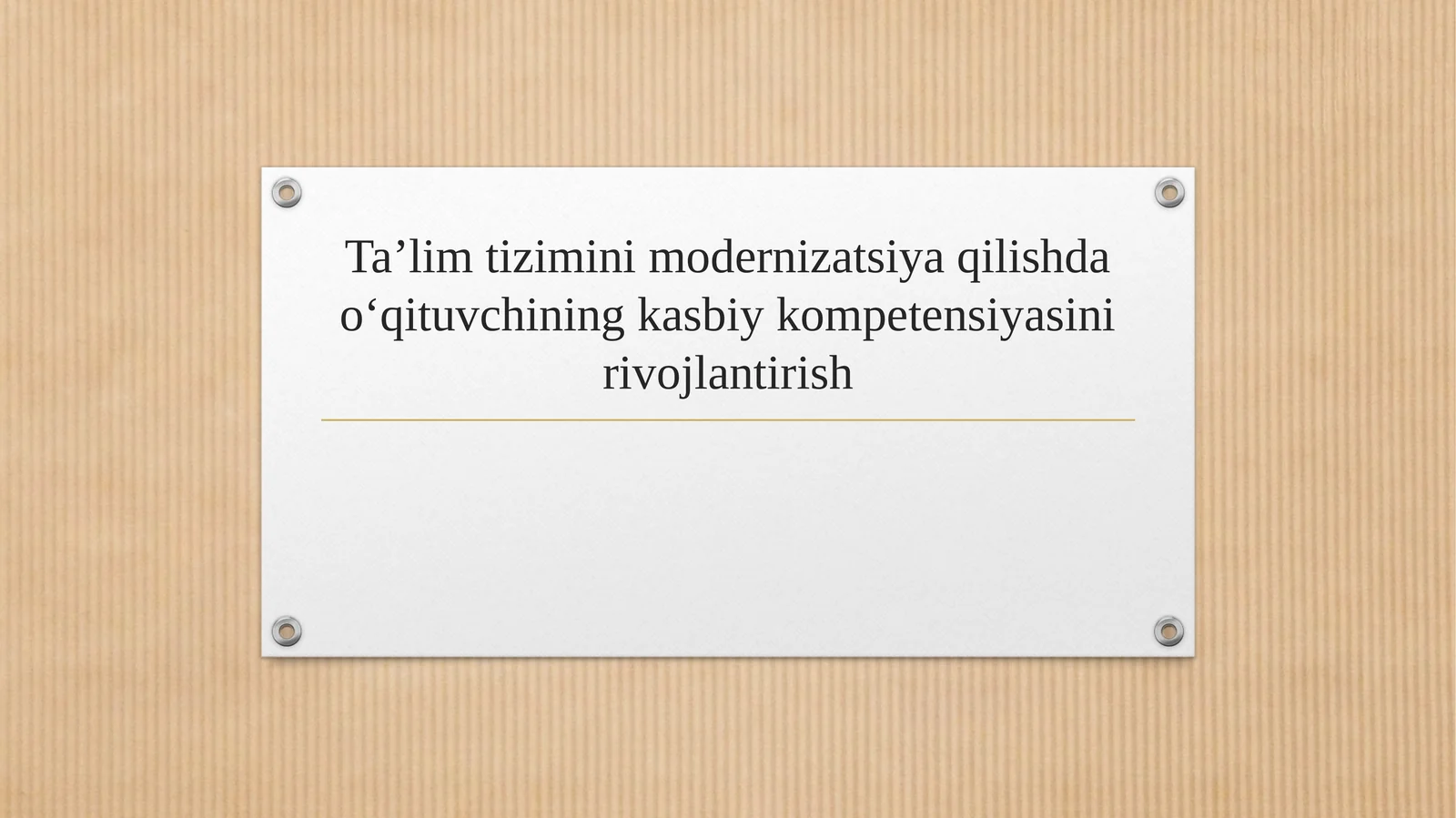 Ta’lim tizimini modernizatsiya qilishda o‘qituvchining kasbiy kompetensiyasini rivojlantirish